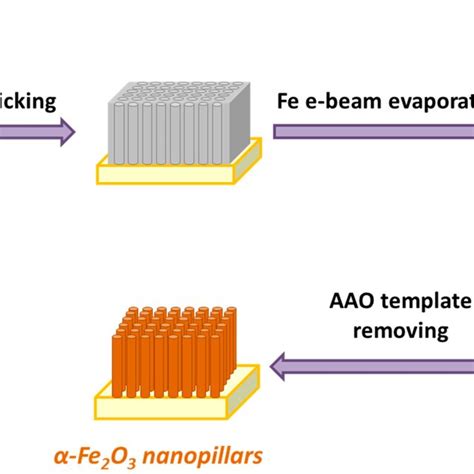 icking

Fe e-beam evaporat

AAO template removing

$\alpha$-$Fe_2O_3$ nanopillars